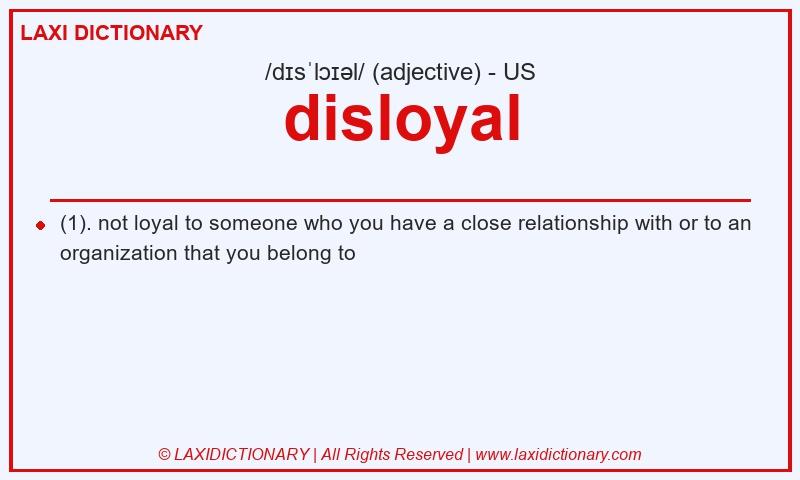 LAXI DICTIONARY

/dɪsˈlɔɪəl/ (adjective) - US

disloyal

(1). not loyal to someone who you have a close relationship with or to an organization that you belong to

© LAXIDICTIONARY | All Rights Reserved | www.laxidictionary.com